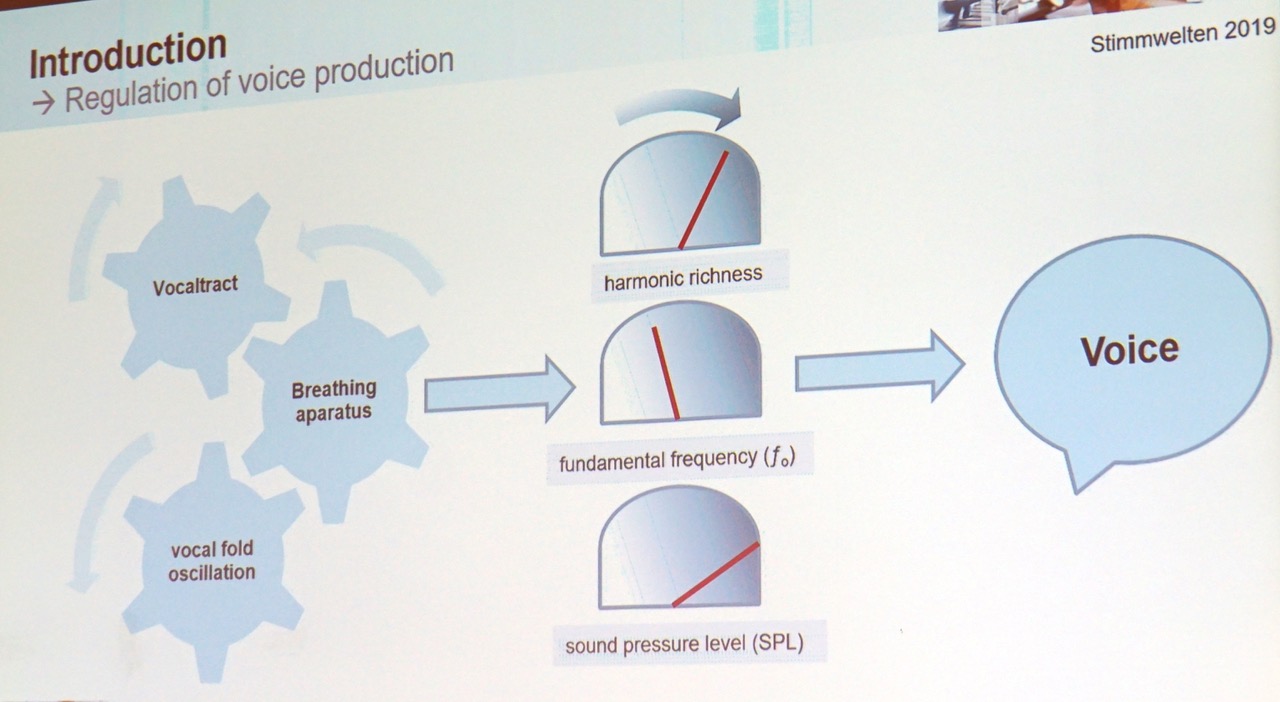 Introduction
→ Regulation of voice production

Stimmwelten 2019

Vocaltract

Breathing aparatus

vocal fold oscillation

harmonic richness

fundamental frequency ($f_o$)

sound pressure level (SPL)

Voice